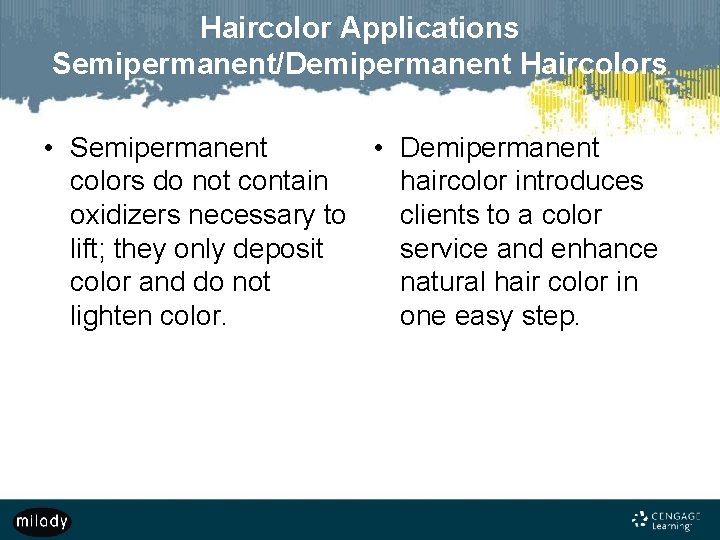 Haircolor Applications
Semipermanent/Demipermanent Haircolors

• Semipermanent colors do not contain oxidizers necessary to lift; they only deposit color and do not lighten color.

• Demipermanent haircolor introduces clients to a color service and enhance natural hair color in one easy step.

milady

CENGAGE Learning